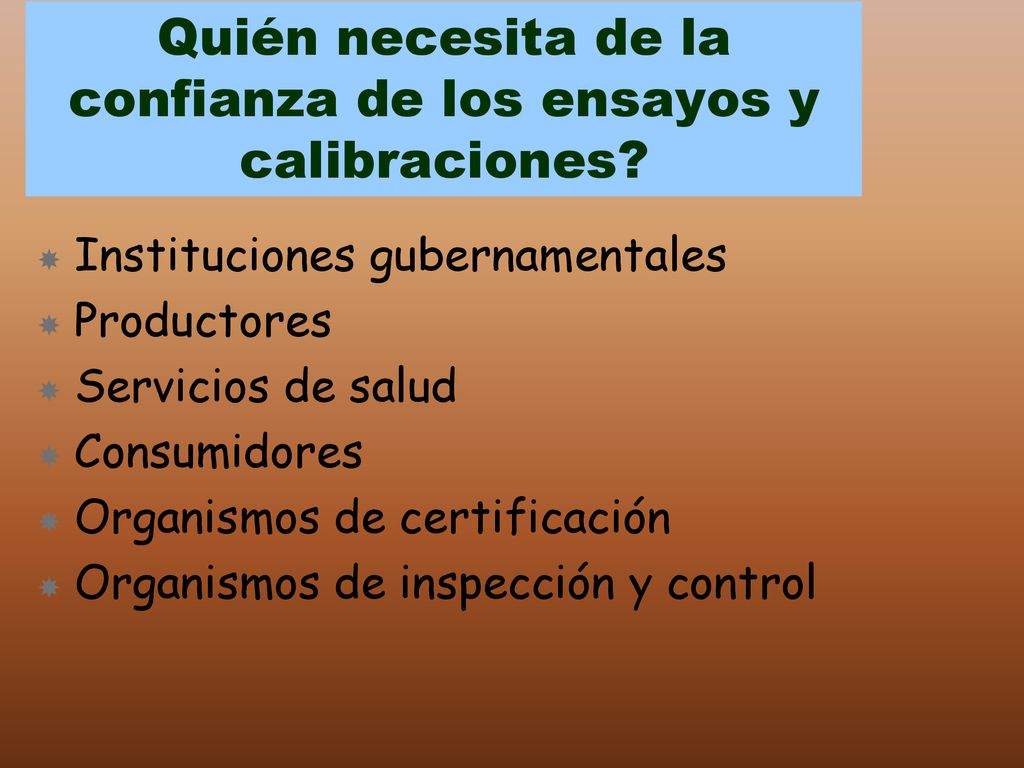 Quién necesita de la confianza de los ensayos y calibraciones?

Instituciones gubernamentales
Productores
Servicios de salud
Consumidores
Organismos de certificación
Organismos de inspección y control